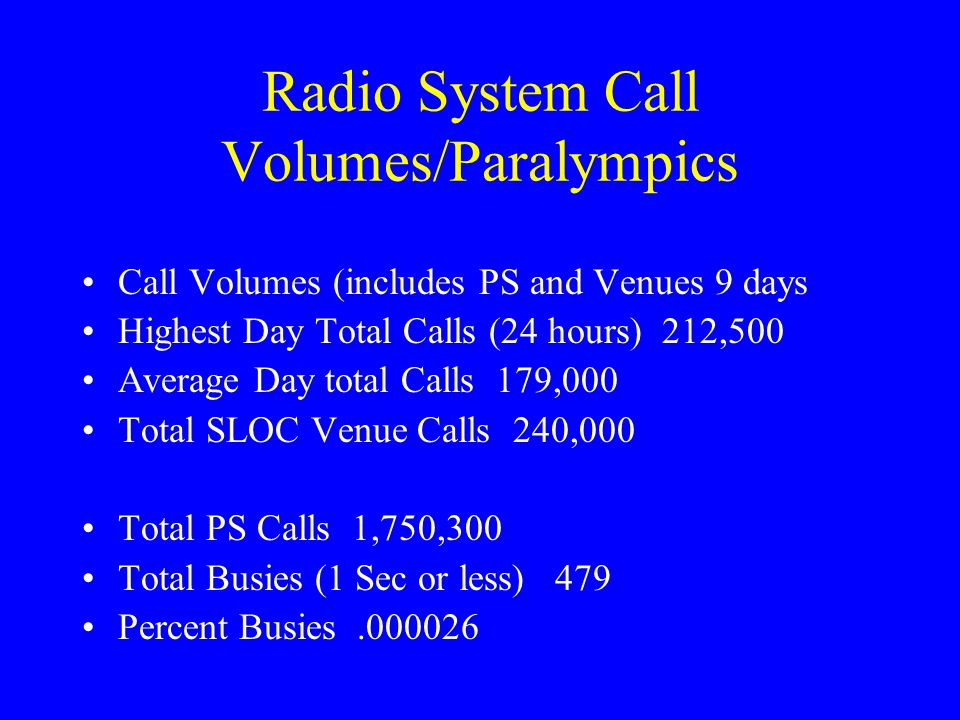 Radio System Call Volumes/Paralympics

• Call Volumes (includes PS and Venues 9 days
• Highest Day Total Calls (24 hours) 212,500
• Average Day total Calls 179,000
• Total SLOC Venue Calls 240,000

• Total PS Calls 1,750,300
• Total Busies (1 Sec or less) 479
• Percent Busies .000026